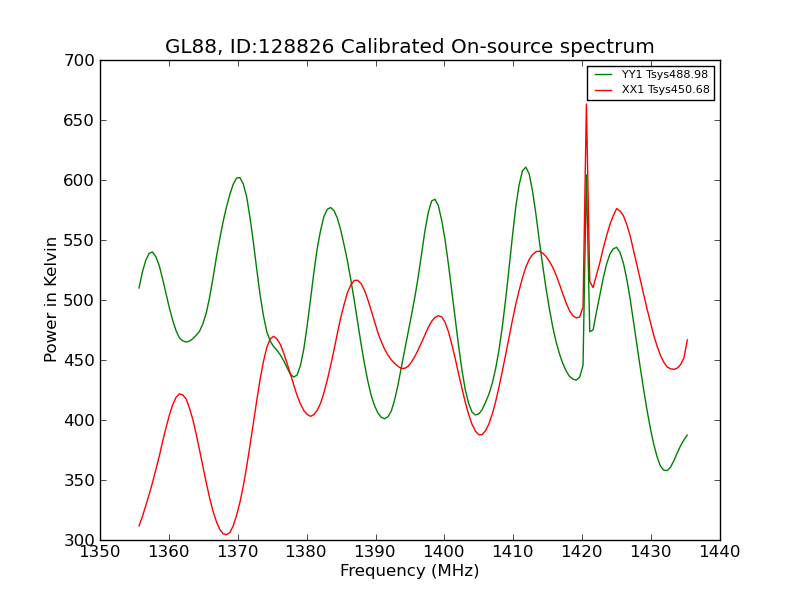 GL88, ID:128826 Calibrated On-source spectrum

YY1 Tsys488.98
XX1 Tsys450.68

Power in Kelvin

700
650
600
550
500
450
400
350
300

1350 1360 1370 1380 1390 1400 1410 1420 1430 1440

Frequency (MHz)